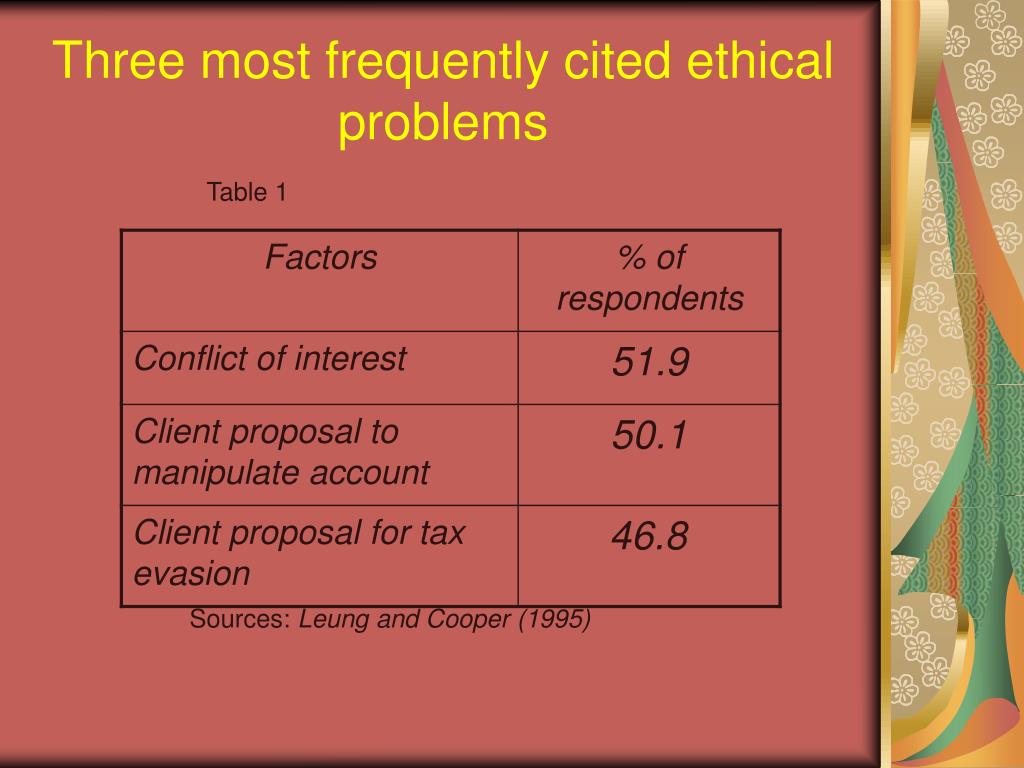 Three most frequently cited ethical problems

Table 1

| Factors | % of respondents |
|---|---|
| Conflict of interest | 51.9 |
| Client proposal to manipulate account | 50.1 |
| Client proposal for tax evasion | 46.8 |

Sources: Leung and Cooper (1995)